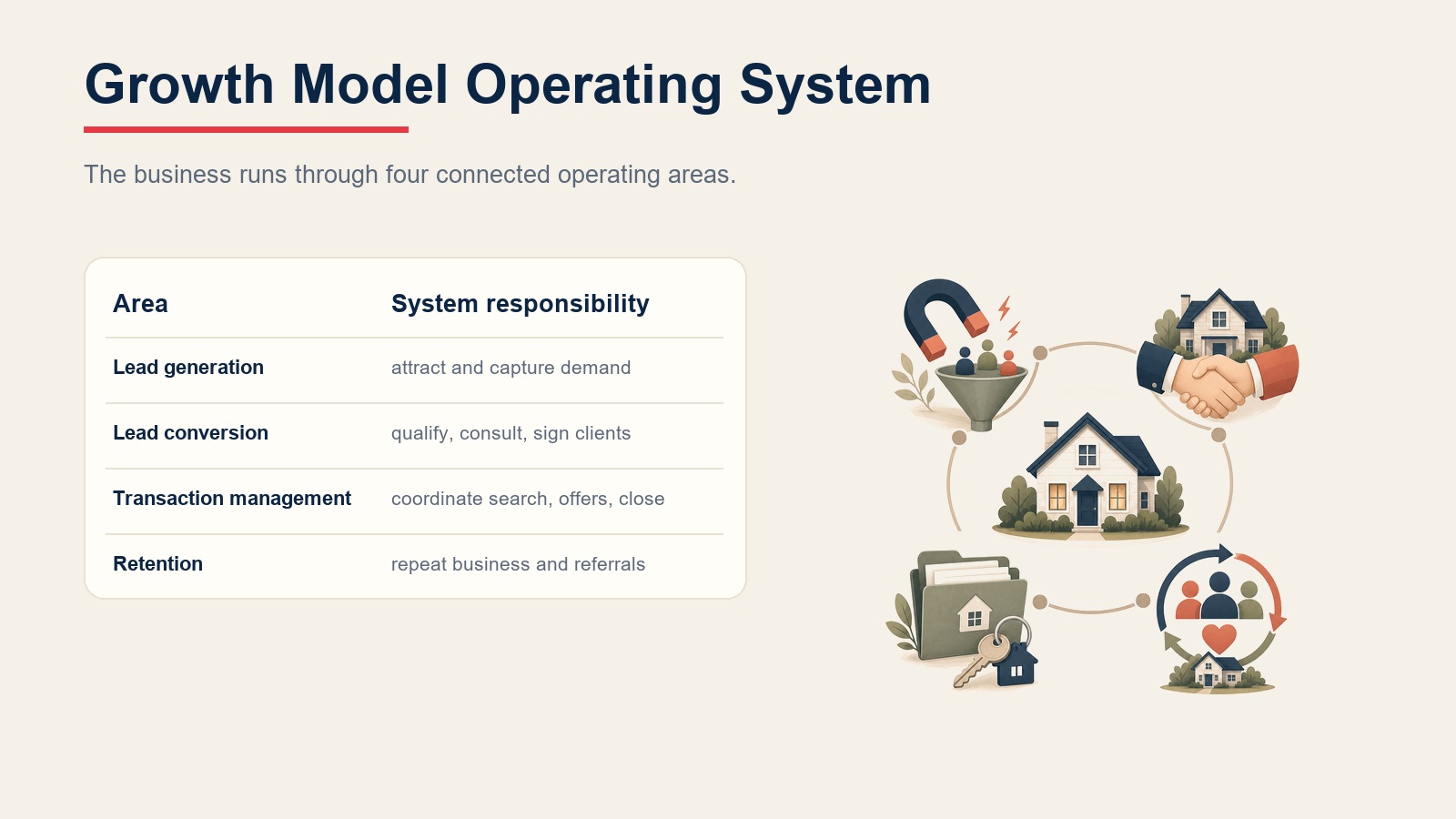 Growth Model Operating System

The business runs through four connected operating areas.

| Area | System responsibility |
|---|---|
| Lead generation | attract and capture demand |
| Lead conversion | qualify, consult, sign clients |
| Transaction management | coordinate search, offers, close |
| Retention | repeat business and referrals |